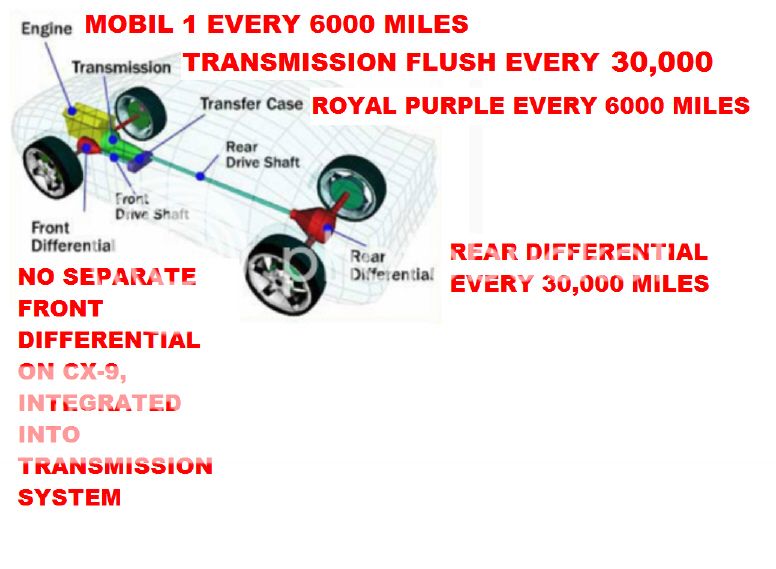 Engine
MOBIL 1 EVERY 6000 MILES

Transmission
TRANSMISSION FLUSH EVERY 30,000

Transfer Case
ROYAL PURPLE EVERY 6000 MILES

Rear Drive Shaft

Front Drive Shaft

Front Differential

Rear Differential

REAR DIFFERENTIAL EVERY 30,000 MILES

NO SEPARATE FRONT DIFFERENTIAL ON CX-9, INTEGRATED INTO TRANSMISSION SYSTEM